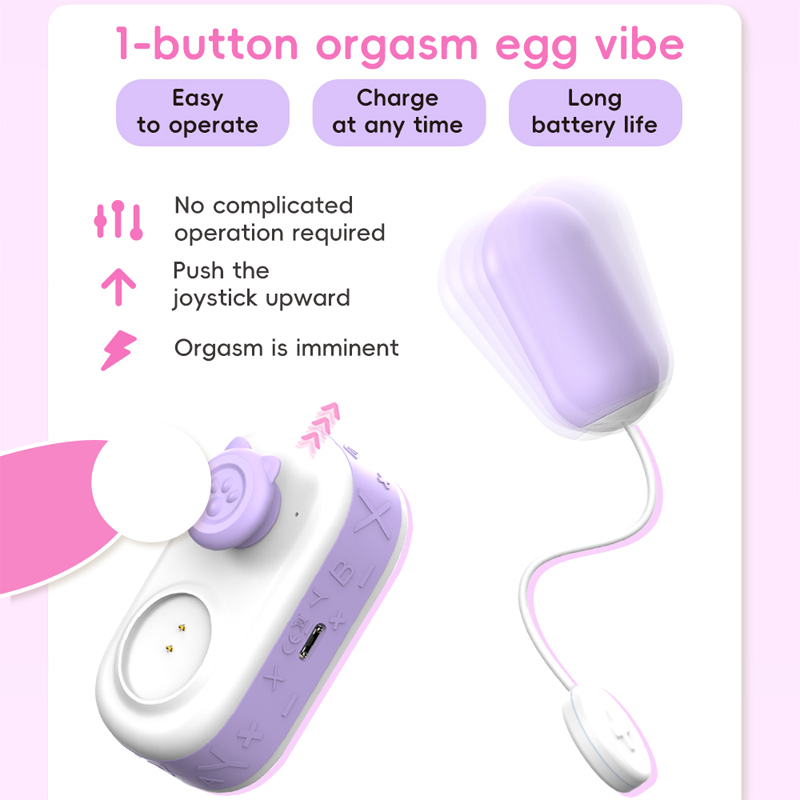 1-button orgasm egg vibe

Easy to operate

Charge at any time

Long battery life

No complicated operation required

Push the joystick upward

Orgasm is imminent